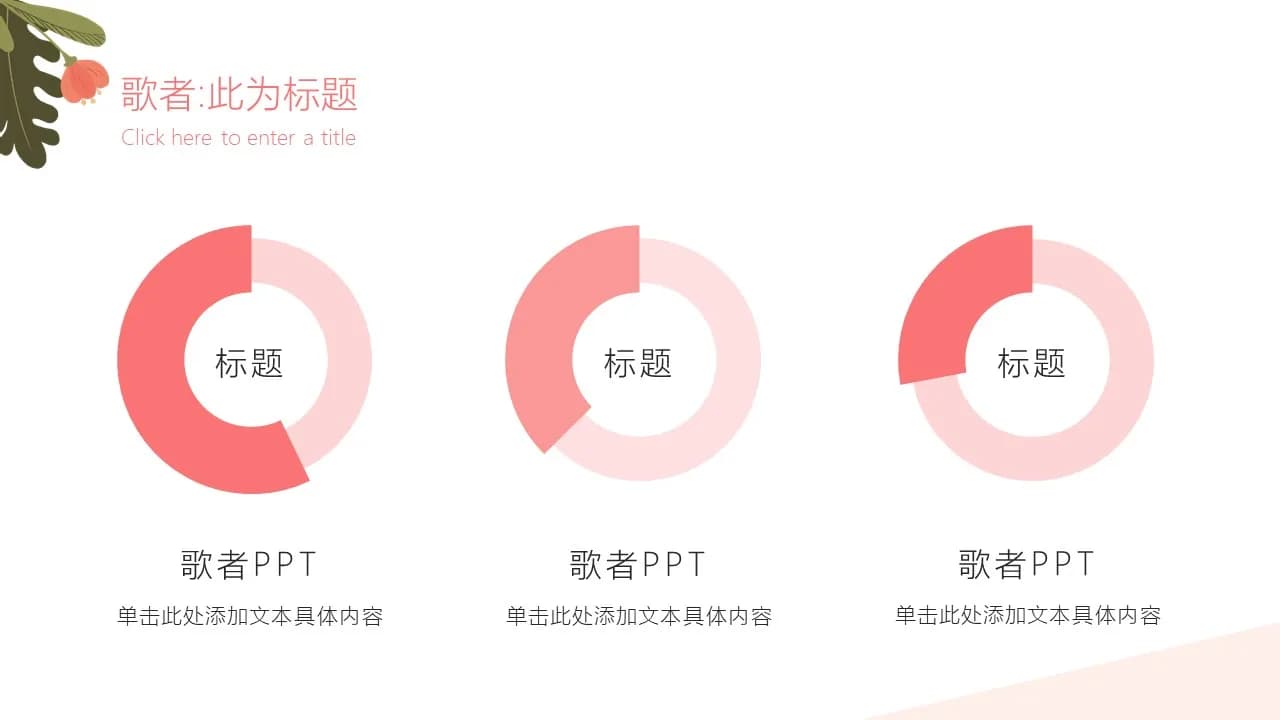 歌者:此为标题
Click here to enter a title

标题

标题

标题

歌者PPT
单击此处添加文本具体内容

歌者PPT
单击此处添加文本具体内容

歌者PPT
单击此处添加文本具体内容